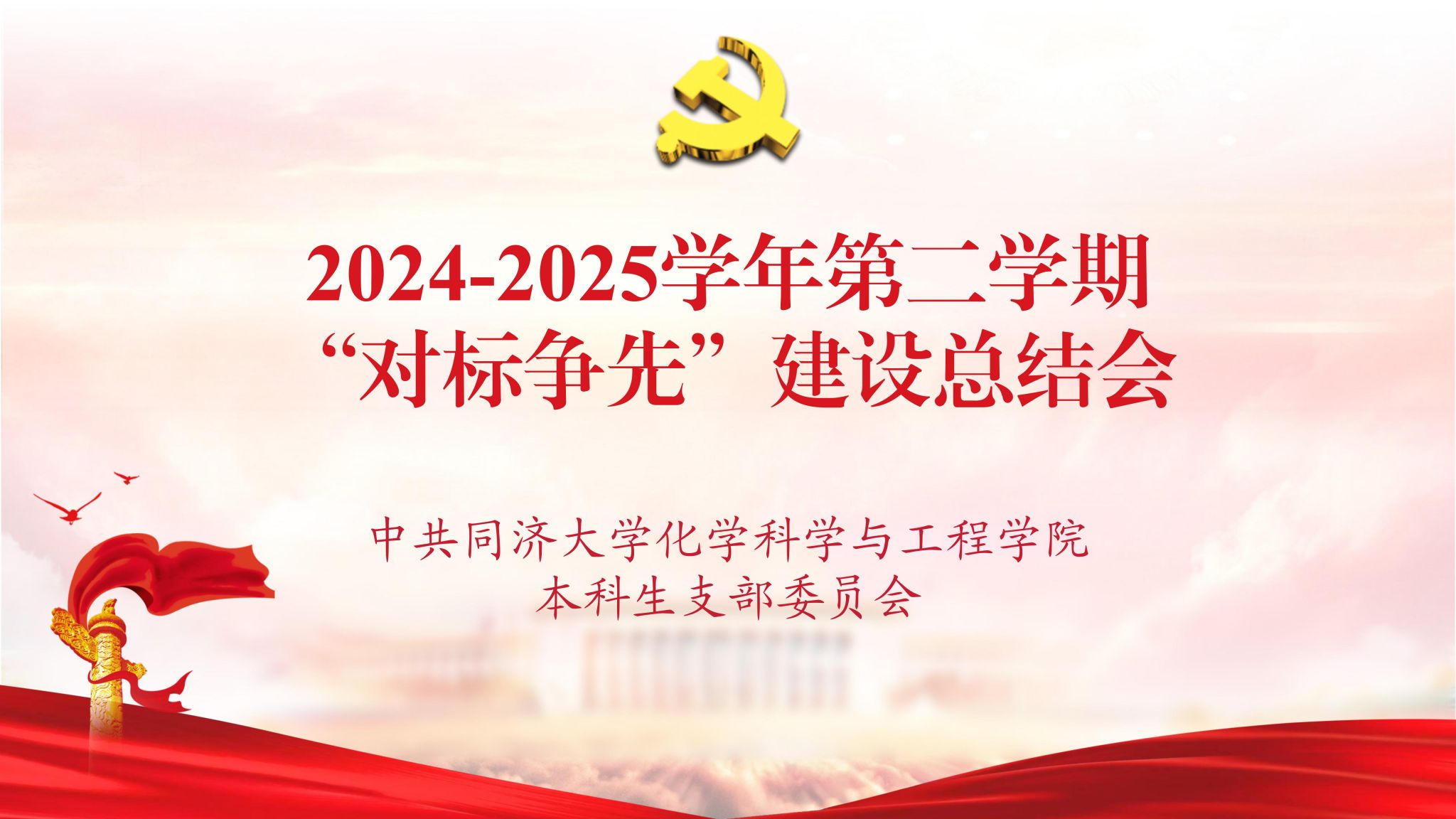 2024-2025学年第二学期
“对标争先”建设总结会

中共同济大学化学科学与工程学院
本科生支部委员会